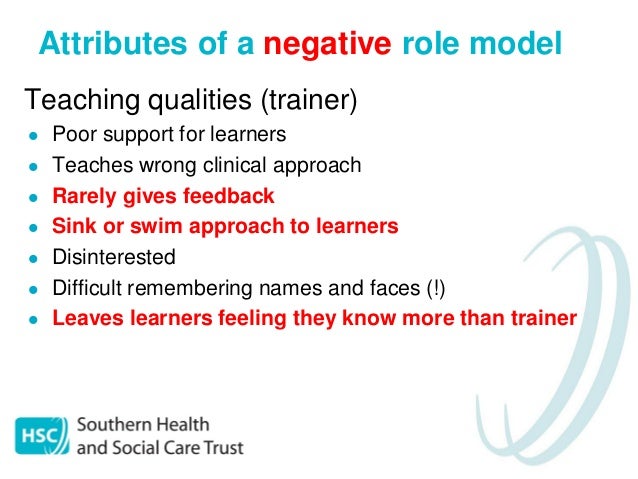 Attributes of a negative role model

Teaching qualities (trainer)

- Poor support for learners
- Teaches wrong clinical approach
- Rarely gives feedback
- Sink or swim approach to learners
- Disinterested
- Difficult remembering names and faces (!)
- Leaves learners feeling they know more than trainer

HSC Southern Health and Social Care Trust